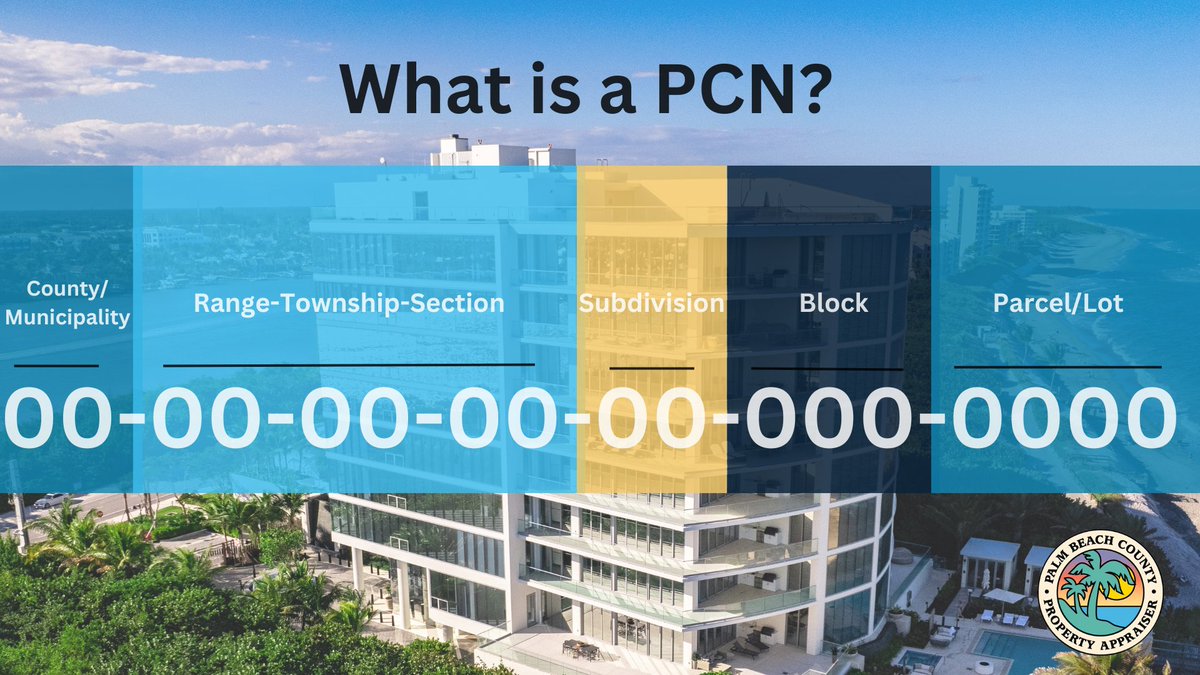 What is a PCN?

County/ Municipality

Range-Township-Section

Subdivision

Block

Parcel/Lot

00-00-00-00-00-000-0000

PALM BEACH COUNTY PROPERTY APPRAISER